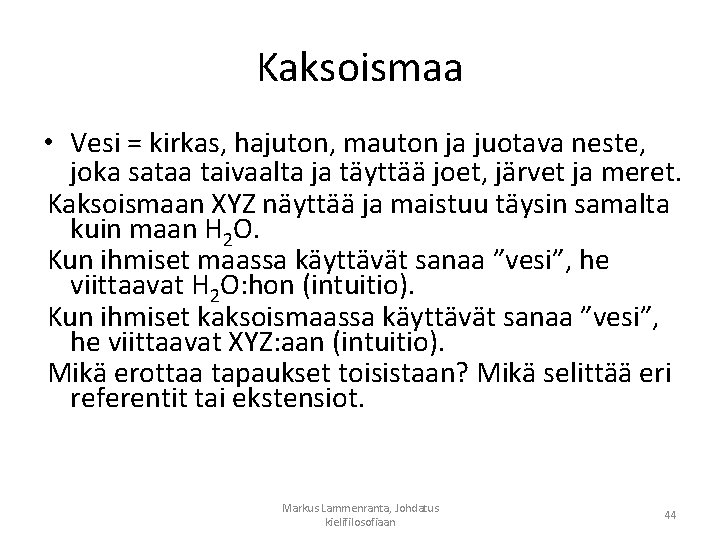 Kaksoismaa

• Vesi = kirkas, hajuton, mauton ja juotava neste, joka sataa taivaalta ja täyttää joet, järvet ja meret.

Kaksoismaan XYZ näyttää ja maistuu täysin samalta kuin maan $H_2O$.

Kun ihmiset maassa käyttävät sanaa ”vesi”, he viittaavat $H_2O$:hon (intuitio).

Kun ihmiset kaksoismaassa käyttävät sanaa ”vesi”, he viittaavat XYZ:aan (intuitio).

Mikä erottaa tapaukset toisistaan? Mikä selittää eri referentit tai ekstensiot.

Markus Lammenranta, Johdatus kielifilosofiaan

44